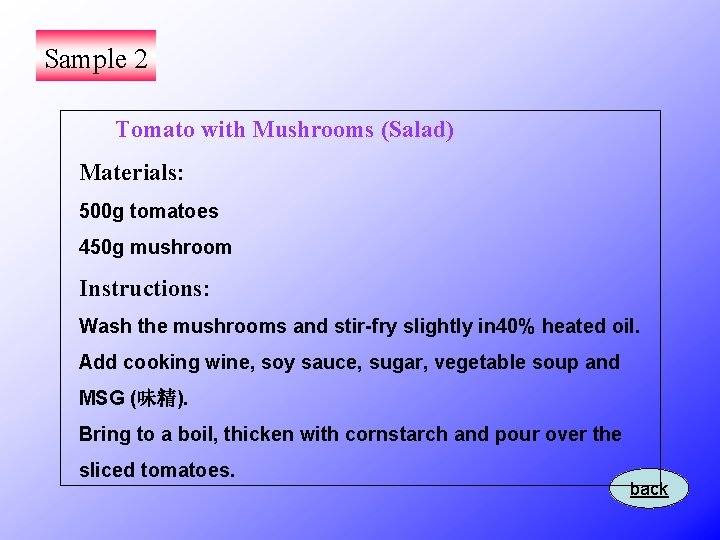 Sample 2

Tomato with Mushrooms (Salad)

Materials:

500g tomatoes

450g mushroom

Instructions:

Wash the mushrooms and stir-fry slightly in40% heated oil.

Add cooking wine, soy sauce, sugar, vegetable soup and MSG (味精).

Bring to a boil, thicken with cornstarch and pour over the sliced tomatoes.

back